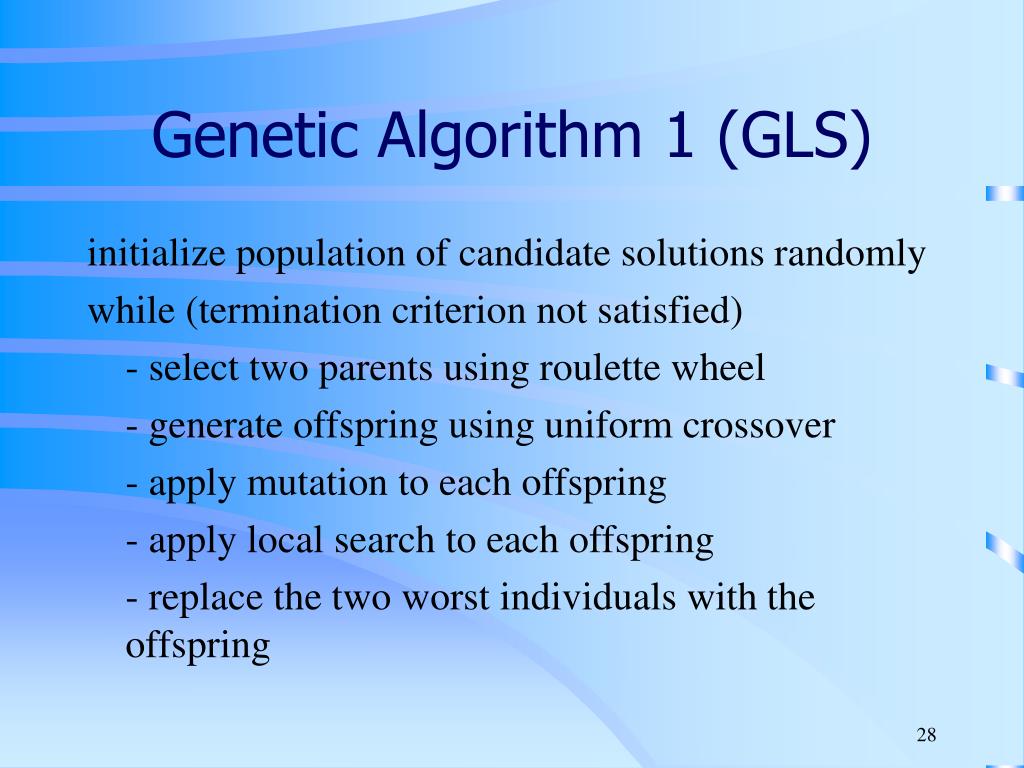 Genetic Algorithm 1 (GLS)

initialize population of candidate solutions randomly

while (termination criterion not satisfied)

- select two parents using roulette wheel

- generate offspring using uniform crossover

- apply mutation to each offspring

- apply local search to each offspring

- replace the two worst individuals with the offspring

28